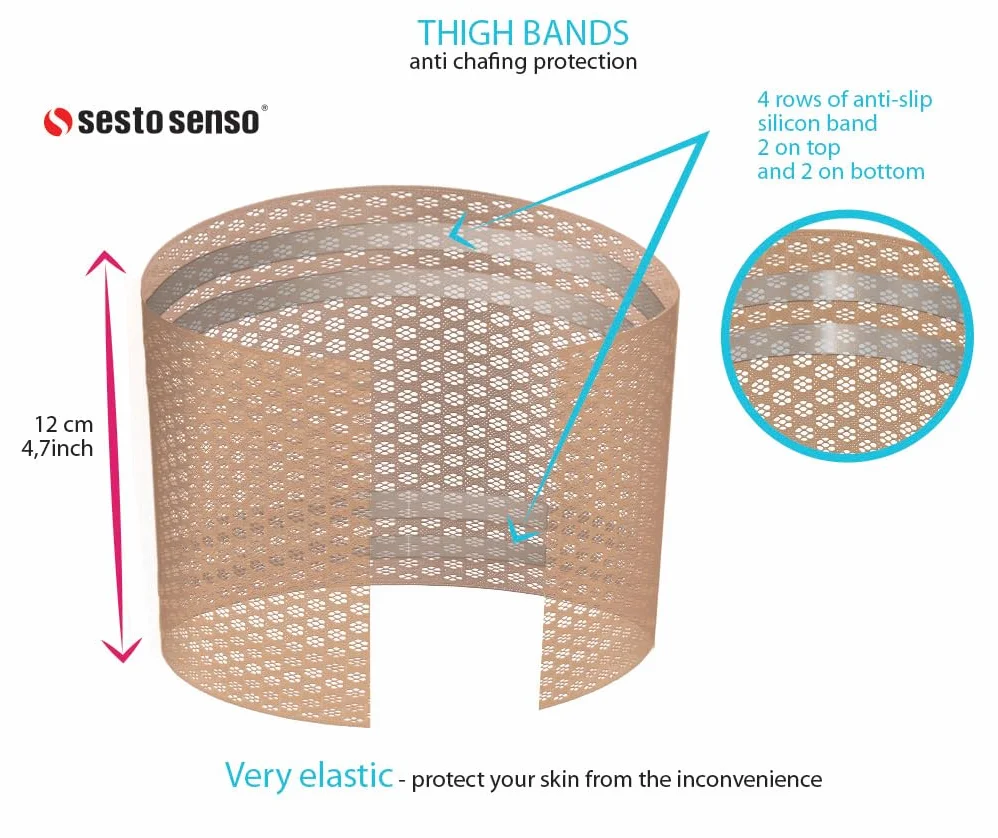 THIGH BANDS
anti chafing protection

sesto senso®

4 rows of anti-slip silicon band
2 on top
and 2 on bottom

12 cm
4,7inch

Very elastic - protect your skin from the inconvenience